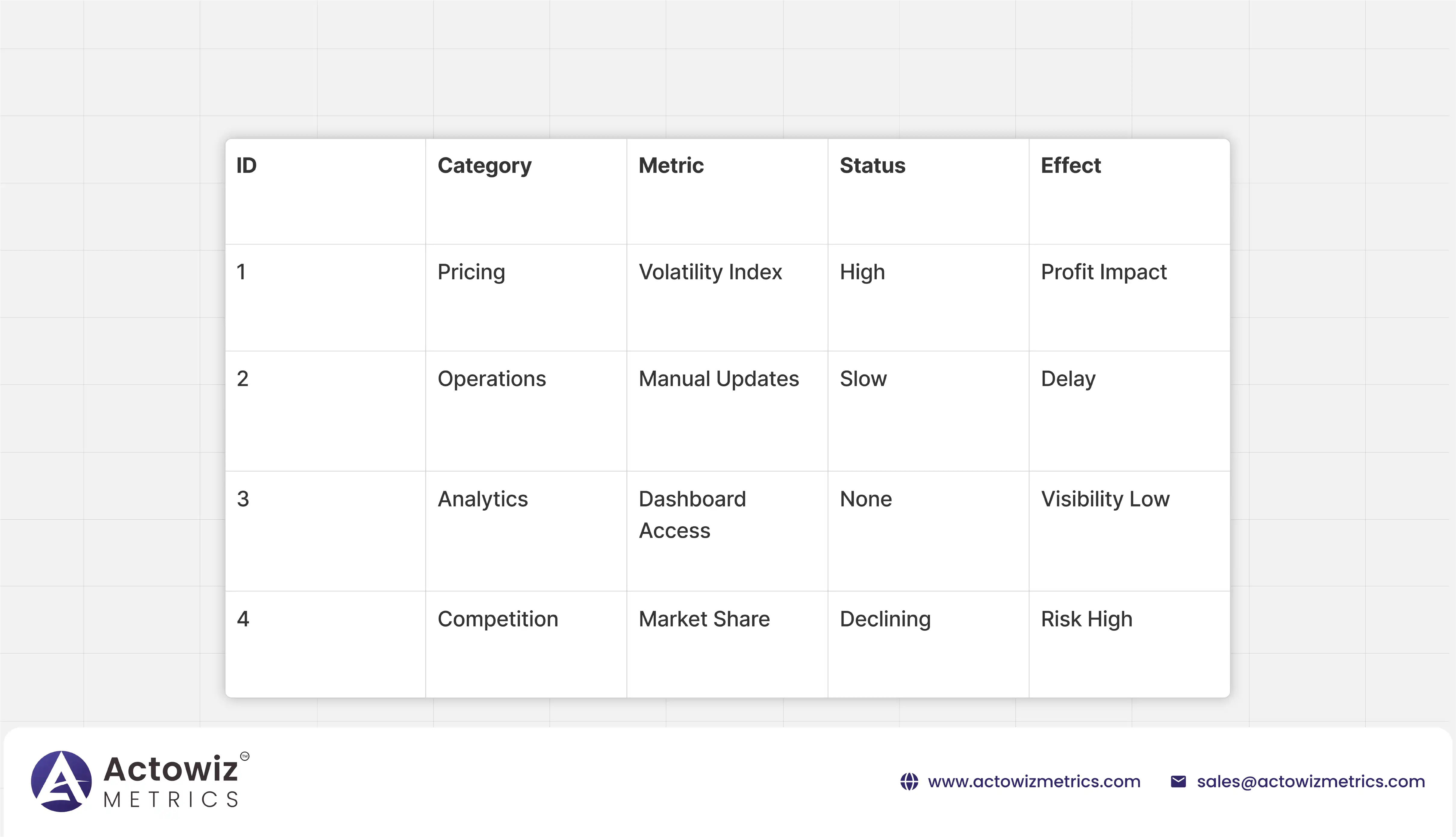 | ID | Category | Metric | Status | Effect |
|---|---|---|---|---|
| 1 | Pricing | Volatility Index | High | Profit Impact |
| 2 | Operations | Manual Updates | Slow | Delay |
| 3 | Analytics | Dashboard Access | None | Visibility Low |
| 4 | Competition | Market Share | Declining | Risk High |

Actowiz™ METRICS

www.actowizmetrics.com

sales@actowizmetrics.com